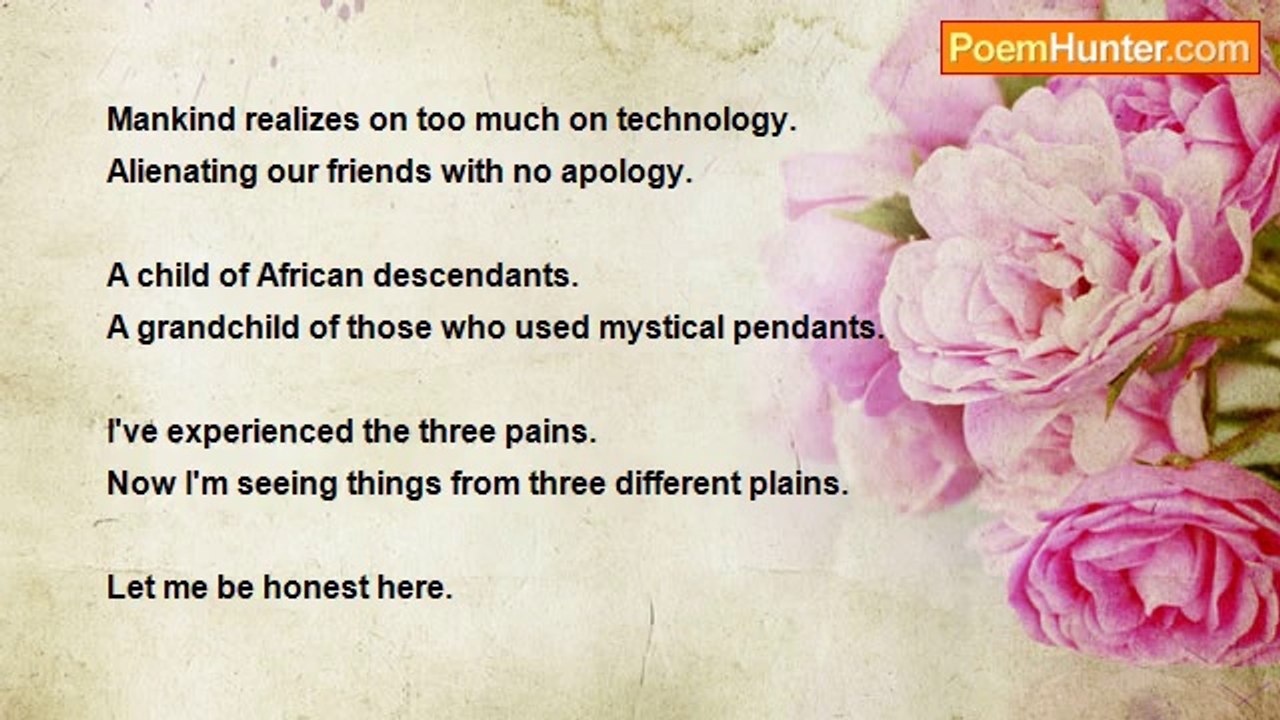 PoemHunter.com

Mankind realizes on too much on technology.
Alienating our friends with no apology.

A child of African descendants.
A grandchild of those who used mystical pendants.

I've experienced the three pains.
Now I'm seeing things from three different plains.

Let me be honest here.